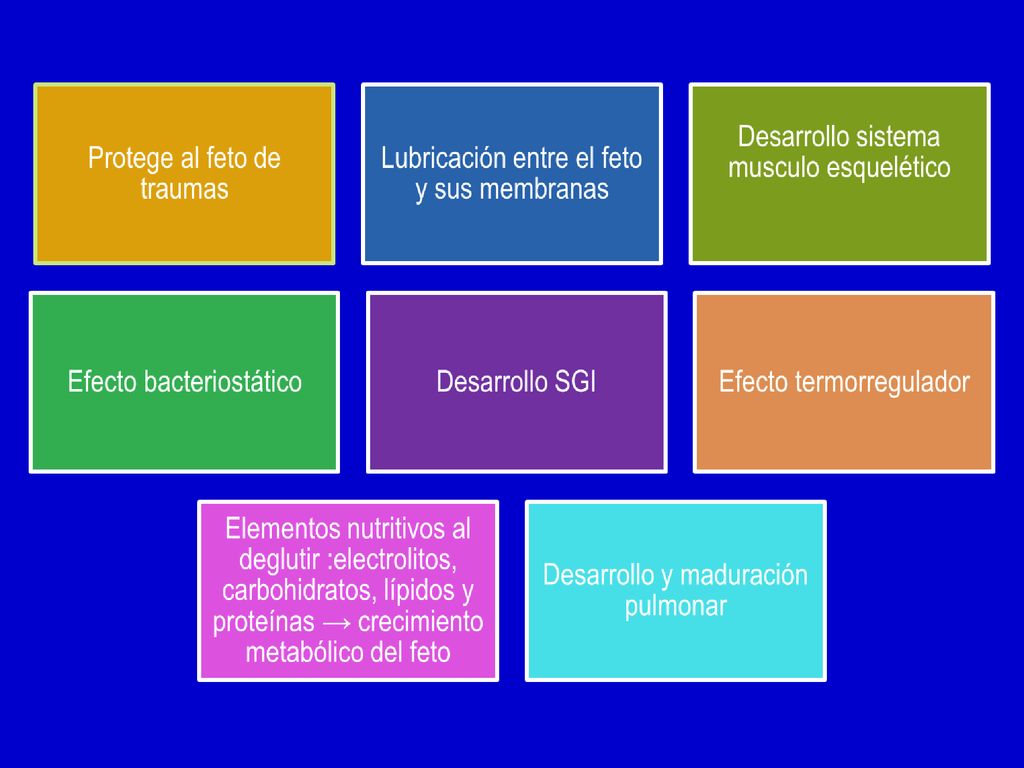 Protege al feto de traumas

Lubricación entre el feto y sus membranas

Desarrollo sistema musculo esquelético

Efecto bacteriostático

Desarrollo SGI

Efecto termorregulador

Elementos nutritivos al deglutir :electrolitos, carbohidratos, lípidos y proteínas → crecimiento metabólico del feto

Desarrollo y maduración pulmonar